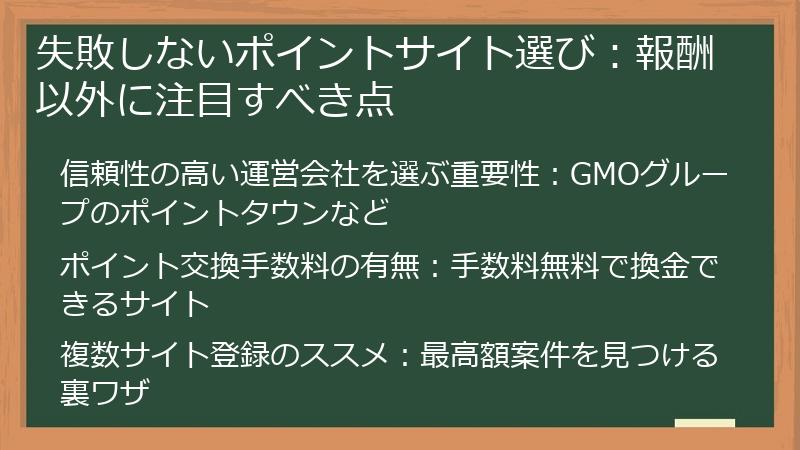 失敗しないポイントサイト選び：報酬以外に注目すべき点

信頼性の高い運営会社を選ぶ重要性：GMOグループのポイントタウンなど

ポイント交換手数料の有無：手数料無料で換金できるサイト

複数サイト登録のススメ：最高額案件を見つける裏ワザ